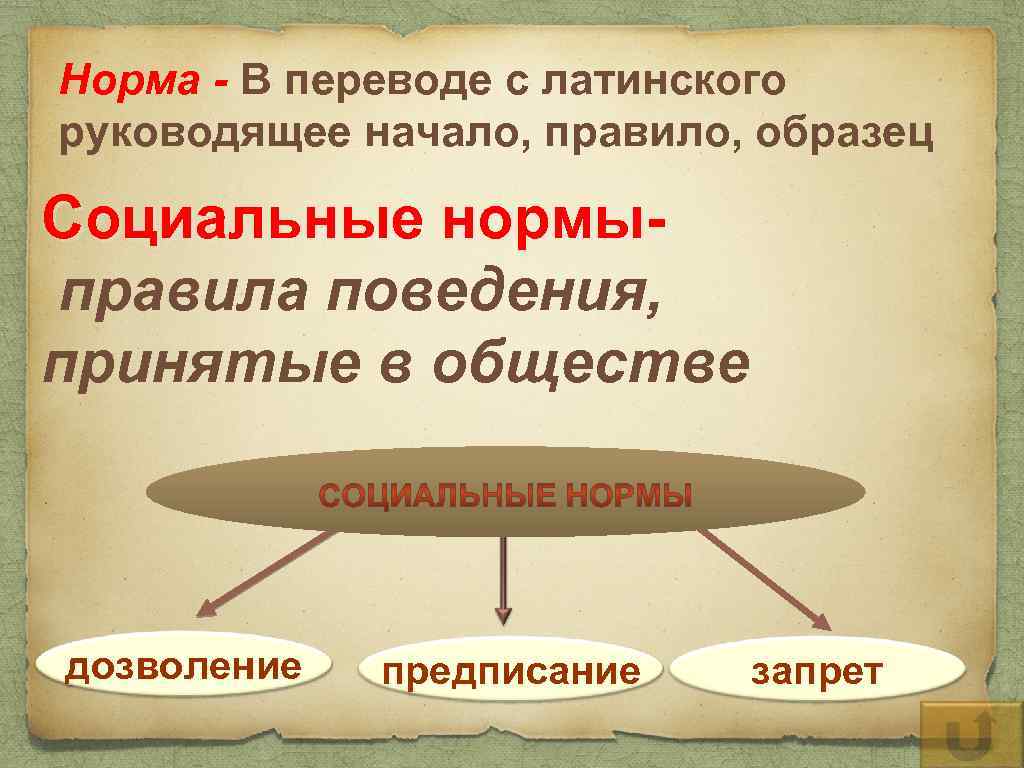 Норма - В переводе с латинского руководящее начало, правило, образец

Социальные нормы- правила поведения, принятые в обществе

СОЦИАЛЬНЫЕ НОРМЫ

дозволение

предписание

запрет